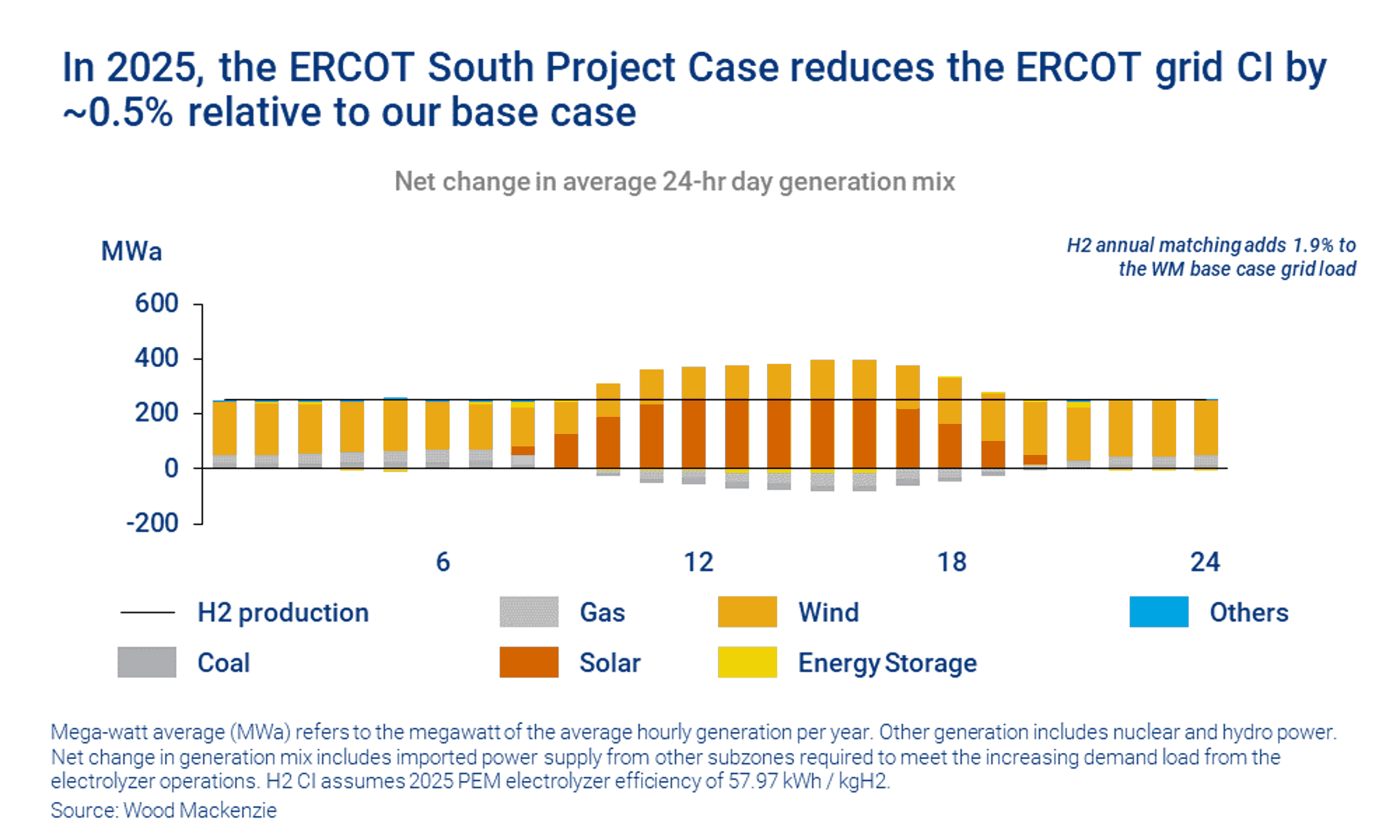 In 2025, the ERCOT South Project Case reduces the ERCOT grid CI by ~0.5% relative to our base case

Net change in average 24-hr day generation mix

MWa

H2 annual matching adds 1.9% to the WM base case grid load

600
400
200
0
-200

6
12
18
24

H2 production
Gas
Wind
Others
Coal
Solar
Energy Storage

Mega-watt average (MWa) refers to the megawatt of the average hourly generation per year. Other generation includes nuclear and hydro power. Net change in generation mix includes imported power supply from other subzones required to meet the increasing demand load from the electrolyzer operations. H2 CI assumes 2025 PEM electrolyzer efficiency of 57.97 kWh / kgH2.

Source: Wood Mackenzie